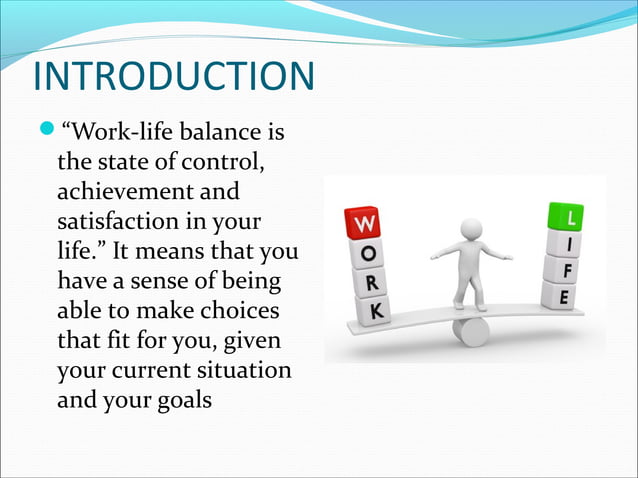 INTRODUCTION

“Work-life balance is the state of control, achievement and satisfaction in your life.” It means that you have a sense of being able to make choices that fit for you, given your current situation and your goals

W
O
R
K

L
I
F
E